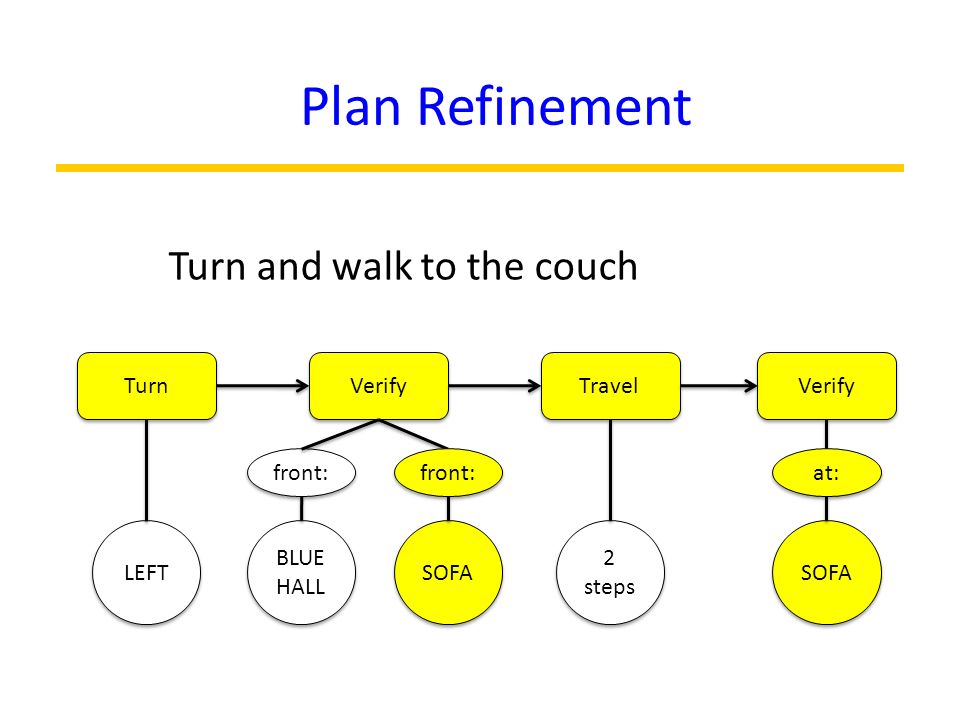 Plan Refinement

Turn and walk to the couch

Turn

Verify

Travel

Verify

front:

front:

at:

LEFT

BLUE HALL

SOFA

2 steps

SOFA